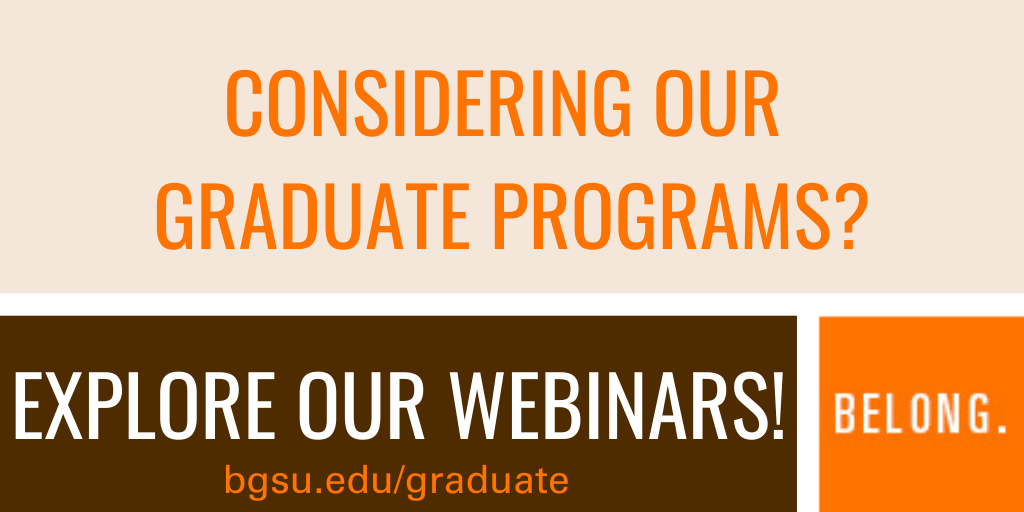 CONSIDERING OUR GRADUATE PROGRAMS?

EXPLORE OUR WEBINARS!

bgsu.edu/graduate

BELONG.